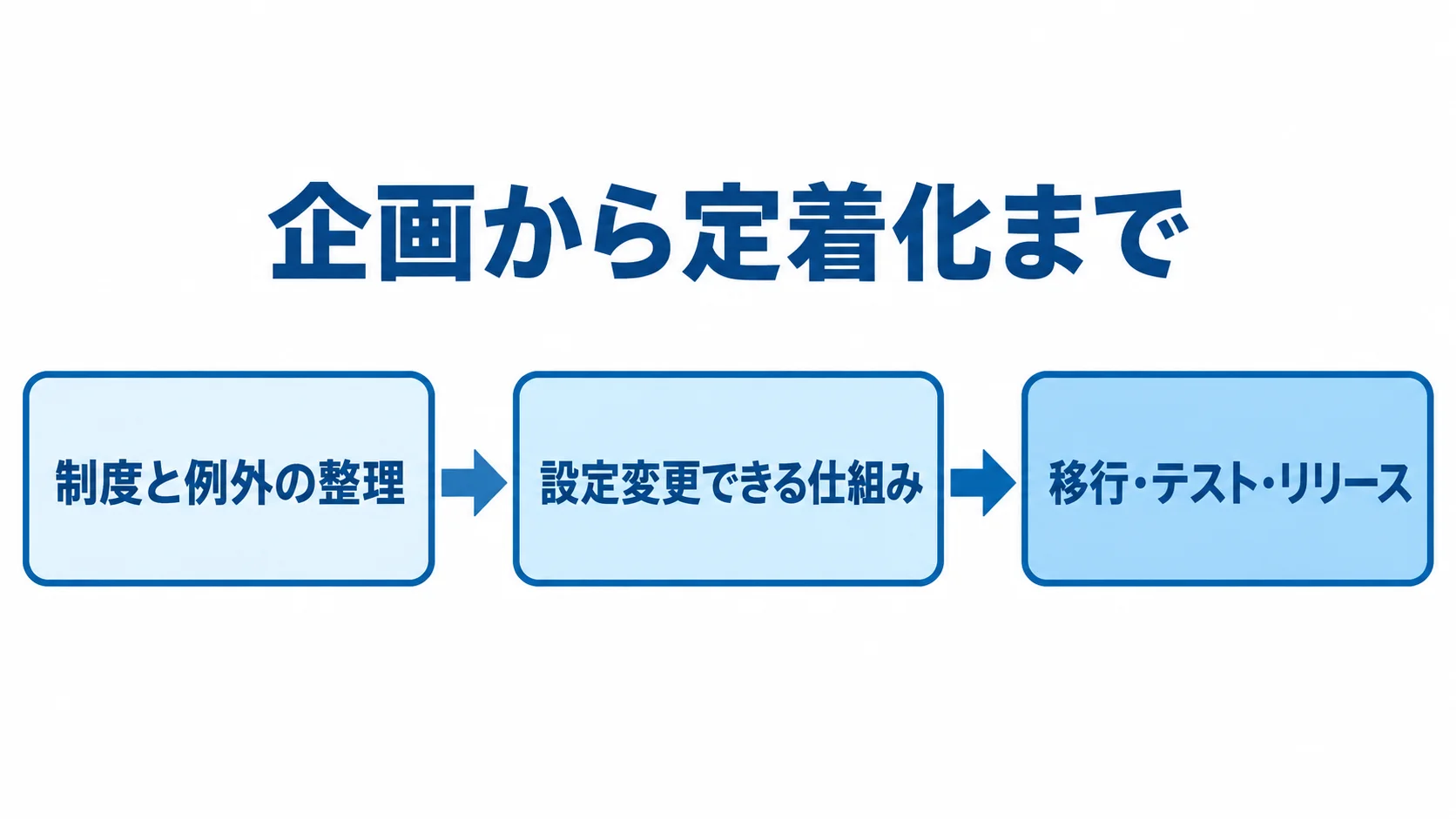 企画から定着化まで

制度と例外の整理

設定変更できる仕組み

移行・テスト・リリース